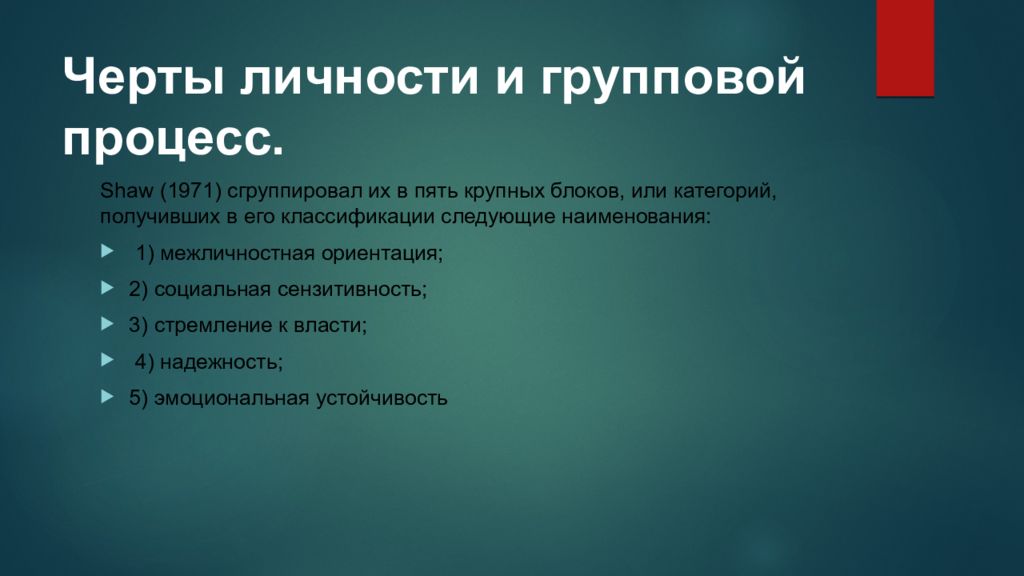 Черты личности и групповой процесс.

Shaw (1971) сгруппировал их в пять крупных блоков, или категорий, получивших в его классификации следующие наименования:

1) межличностная ориентация;

2) социальная сензитивность;

3) стремление к власти;

4) надежность;

5) эмоциональная устойчивость